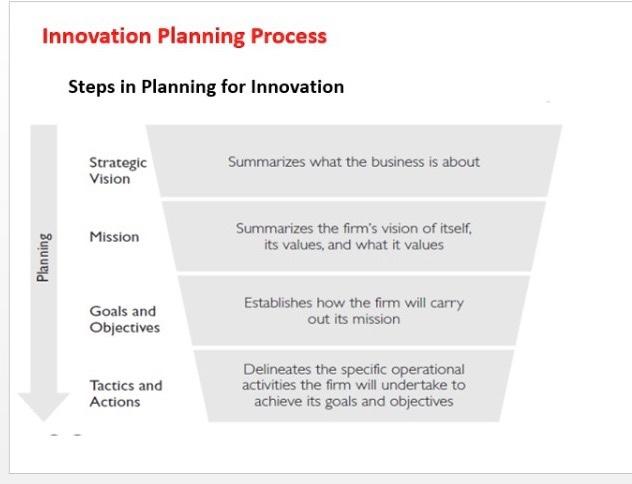 Innovation Planning Process

Steps in Planning for Innovation

Planning

Strategic Vision
Summarizes what the business is about

Mission
Summarizes the firm's vision of itself, its values, and what it values

Goals and Objectives
Establishes how the firm will carry out its mission

Tactics and Actions
Delineates the specific operational activities the firm will undertake to achieve its goals and objectives